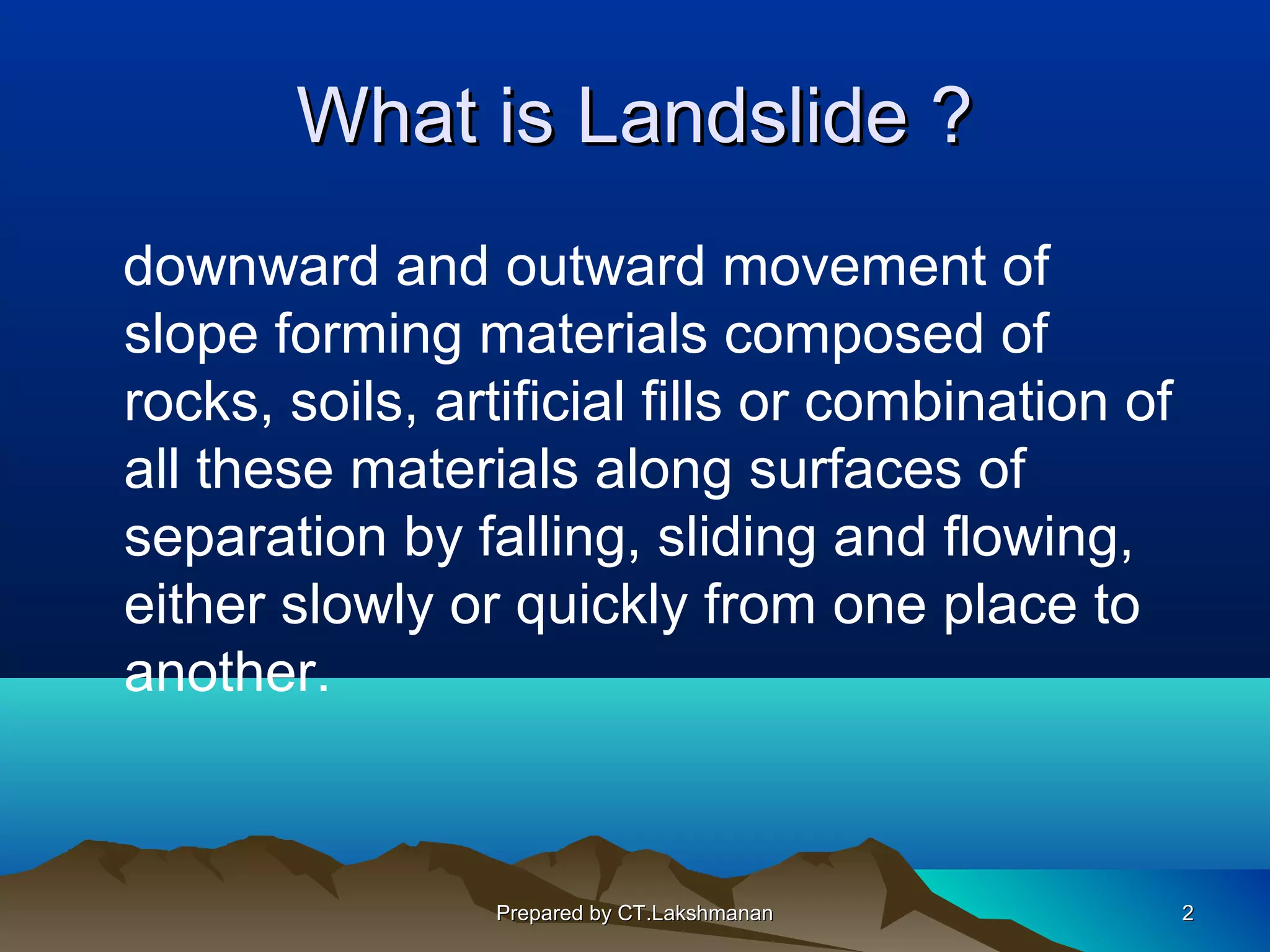 What is Landslide ?

downward and outward movement of slope forming materials composed of rocks, soils, artificial fills or combination of all these materials along surfaces of separation by falling, sliding and flowing, either slowly or quickly from one place to another.

Prepared by CT.Lakshmanan

2